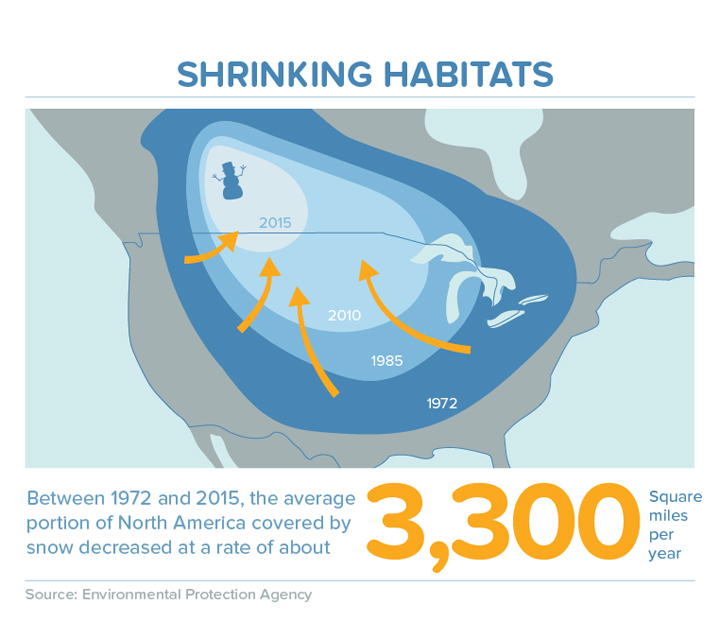 SHRINKING HABITATS

2015

2010

1985

1972

Between 1972 and 2015, the average portion of North America covered by snow decreased at a rate of about

3,300

Square miles per year

Source: Environmental Protection Agency